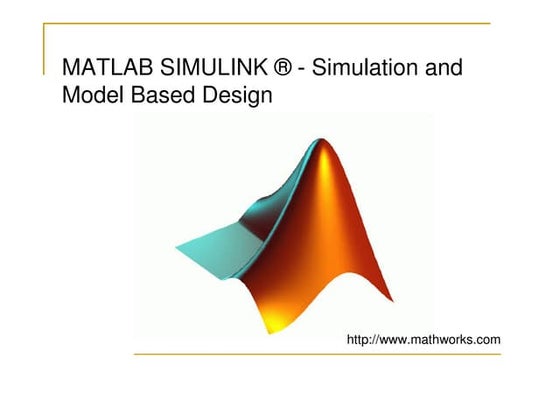 MATLAB SIMULINK ® - Simulation and Model Based Design

http://www.mathworks.com